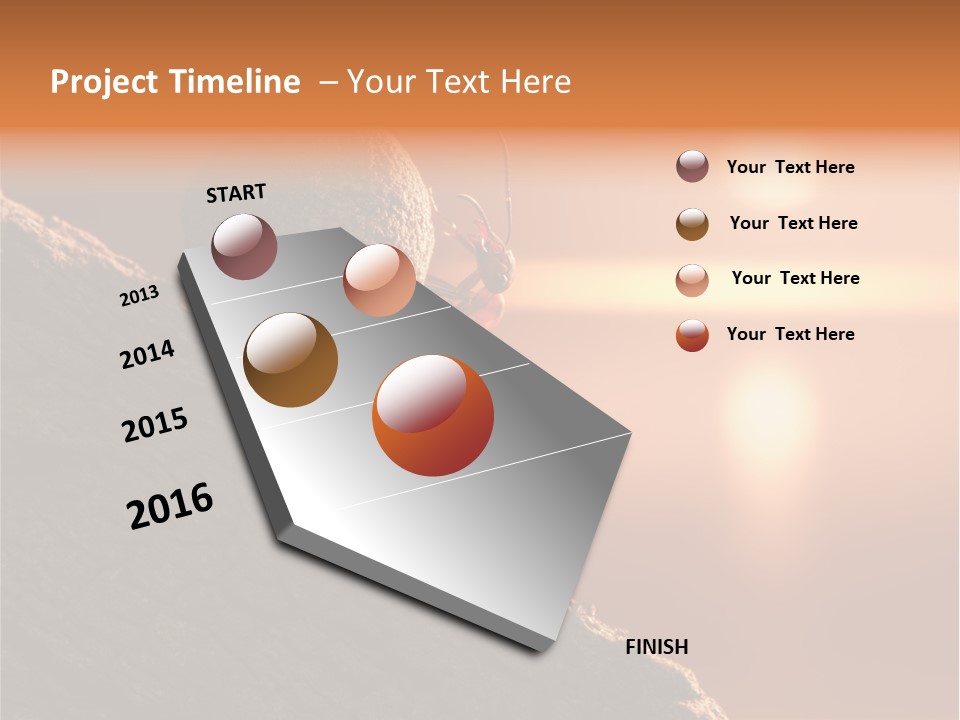 Project Timeline – Your Text Here

START

2013

2014

2015

2016

FINISH

Your Text Here

Your Text Here

Your Text Here

Your Text Here